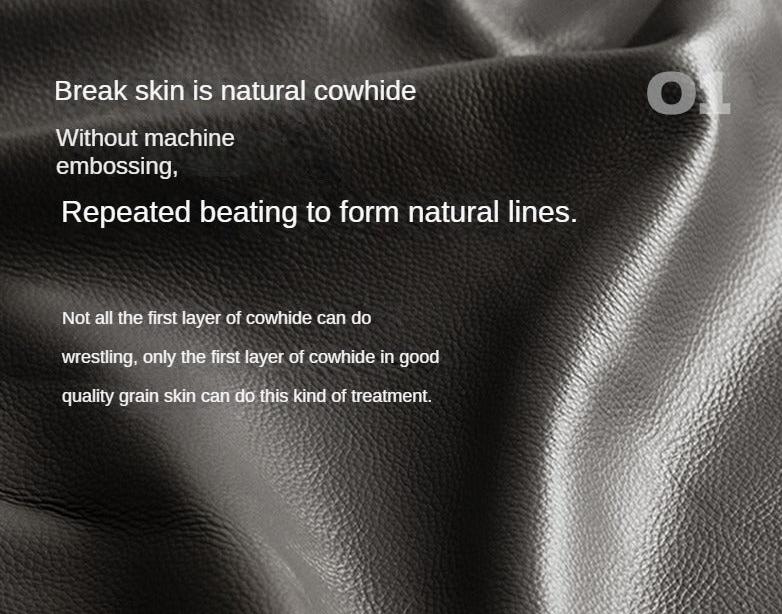 Break skin is natural cowhide

01

Without machine embossing,

Repeated beating to form natural lines.

Not all the first layer of cowhide can do wrestling, only the first layer of cowhide in good quality grain skin can do this kind of treatment.